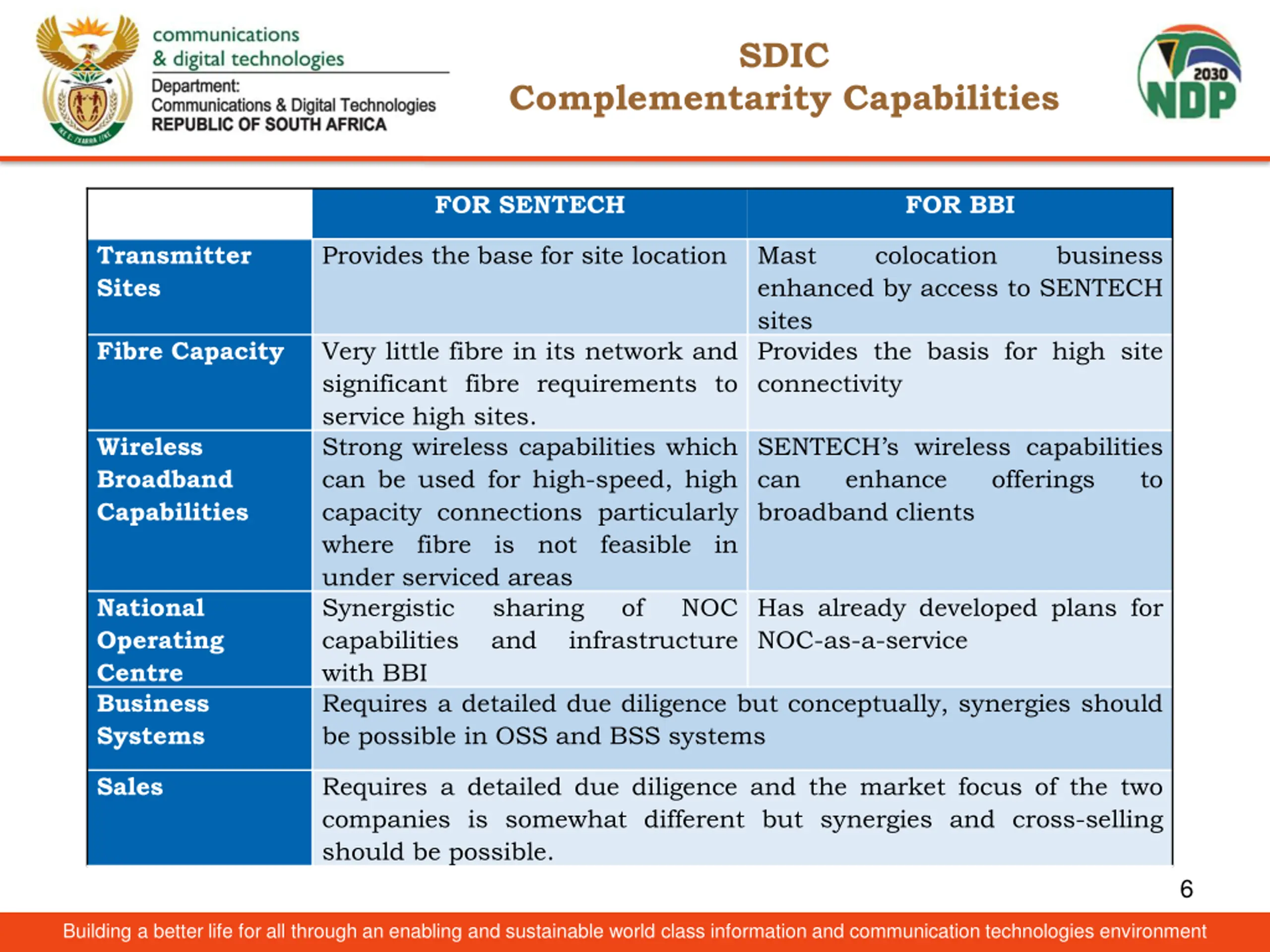 communications
& digital technologies
Department:
Communications & Digital Technologies
REPUBLIC OF SOUTH AFRICA

SDIC
Complementarity Capabilities

2030
NDP

| | FOR SENTECH | FOR BBI |
|---|---|---|
| Transmitter Sites | Provides the base for site location | Mast colocation business enhanced by access to SENTECH sites |
| Fibre Capacity | Very little fibre in its network and significant fibre requirements to service high sites. | Provides the basis for high site connectivity |
| Wireless Broadband Capabilities | Strong wireless capabilities which can be used for high-speed, high capacity connections particularly where fibre is not feasible in under serviced areas | SENTECH's wireless capabilities can enhance offerings to broadband clients |
| National Operating Centre | Synergistic sharing of NOC capabilities and infrastructure with BBI | Has already developed plans for NOC-as-a-service |
| Business Systems | Requires a detailed due diligence but conceptually, synergies should be possible in OSS and BSS systems | |
| Sales | Requires a detailed due diligence and the market focus of the two companies is somewhat different but synergies and cross-selling should be possible. | |

6

Building a better life for all through an enabling and sustainable world class information and communication technologies environment